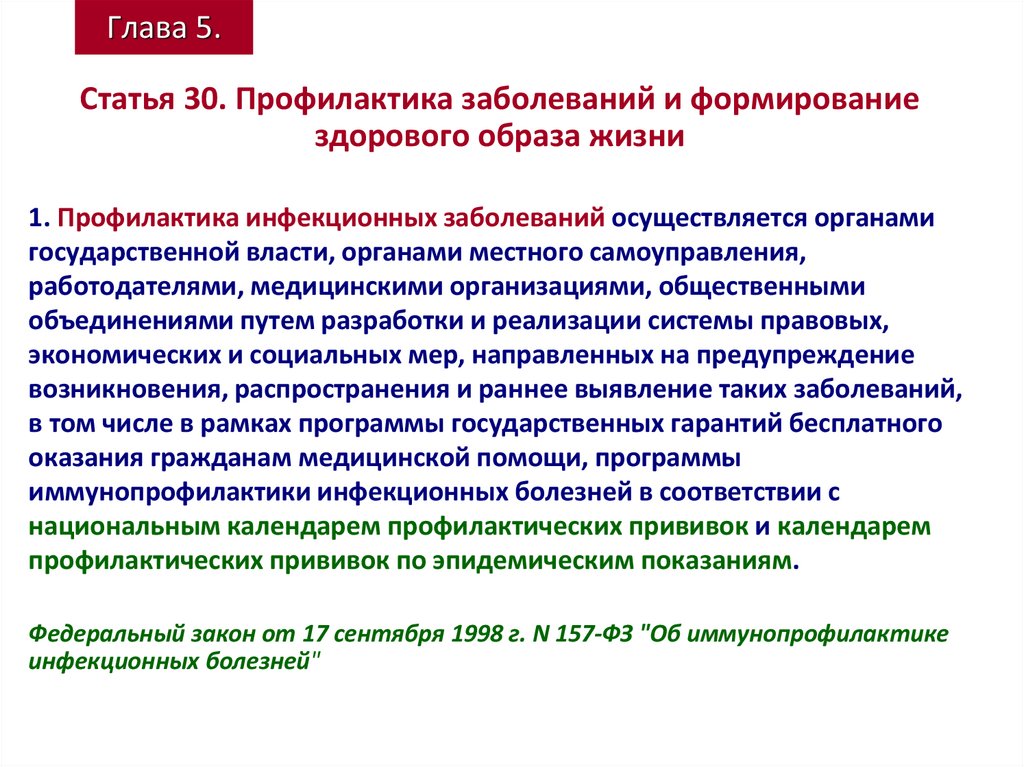 Глава 5.

Статья 30. Профилактика заболеваний и формирование здорового образа жизни

1. Профилактика инфекционных заболеваний осуществляется органами государственной власти, органами местного самоуправления, работодателями, медицинскими организациями, общественными объединениями путем разработки и реализации системы правовых, экономических и социальных мер, направленных на предупреждение возникновения, распространения и раннее выявление таких заболеваний, в том числе в рамках программы государственных гарантий бесплатного оказания гражданам медицинской помощи, программы иммунопрофилактики инфекционных болезней в соответствии с национальным календарем профилактических прививок и календарем профилактических прививок по эпидемическим показаниям.

Федеральный закон от 17 сентября 1998 г. N 157-ФЗ "Об иммунопрофилактике инфекционных болезней"